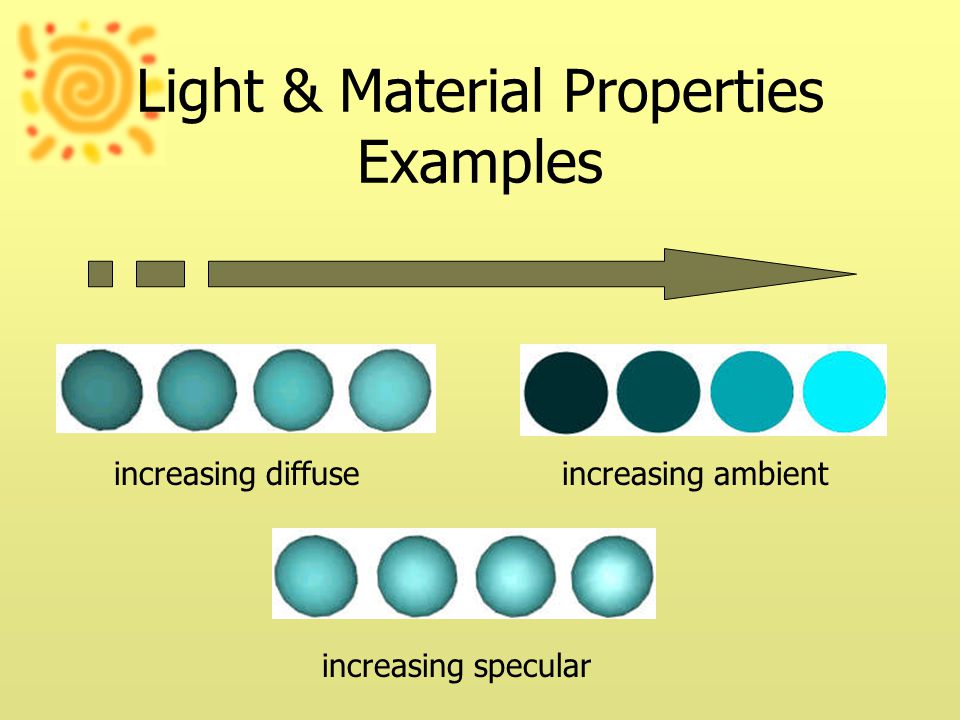 Light & Material Properties Examples

increasing diffuse

increasing ambient

increasing specular